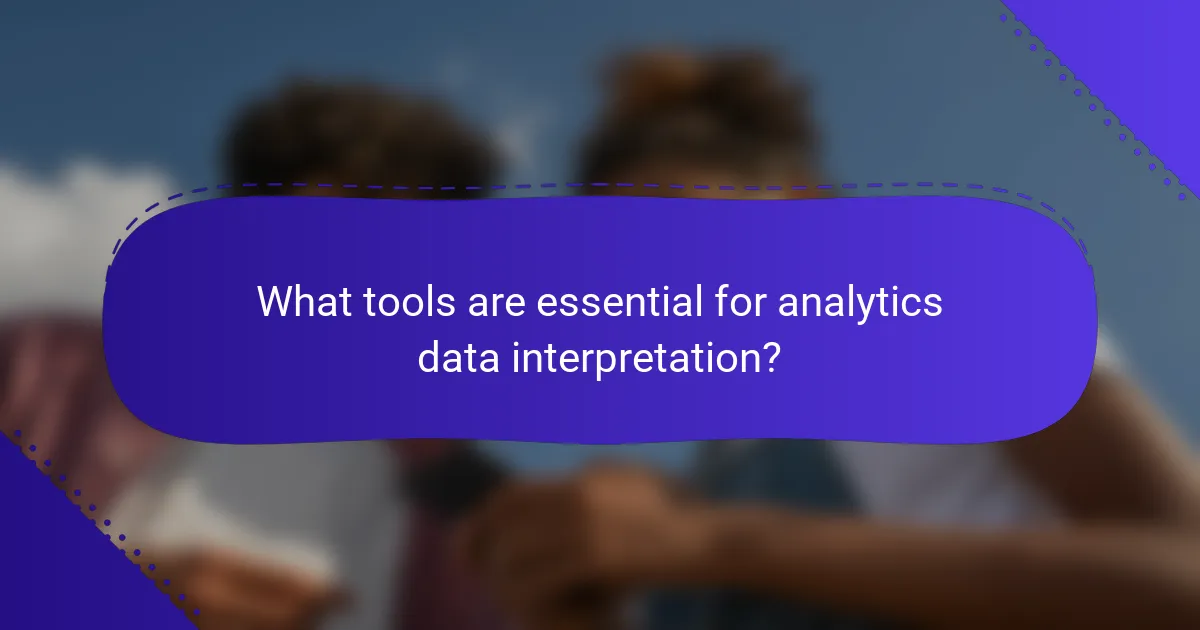 What tools are essential for analytics data interpretation?